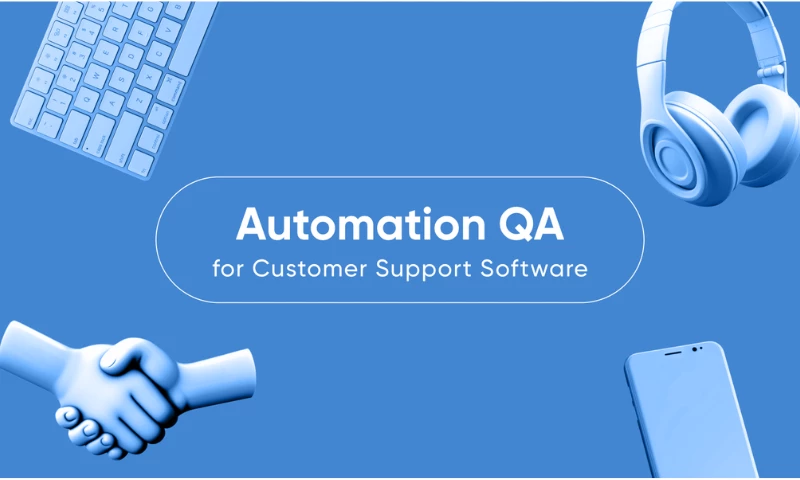 Automation QA
for Customer Support Software